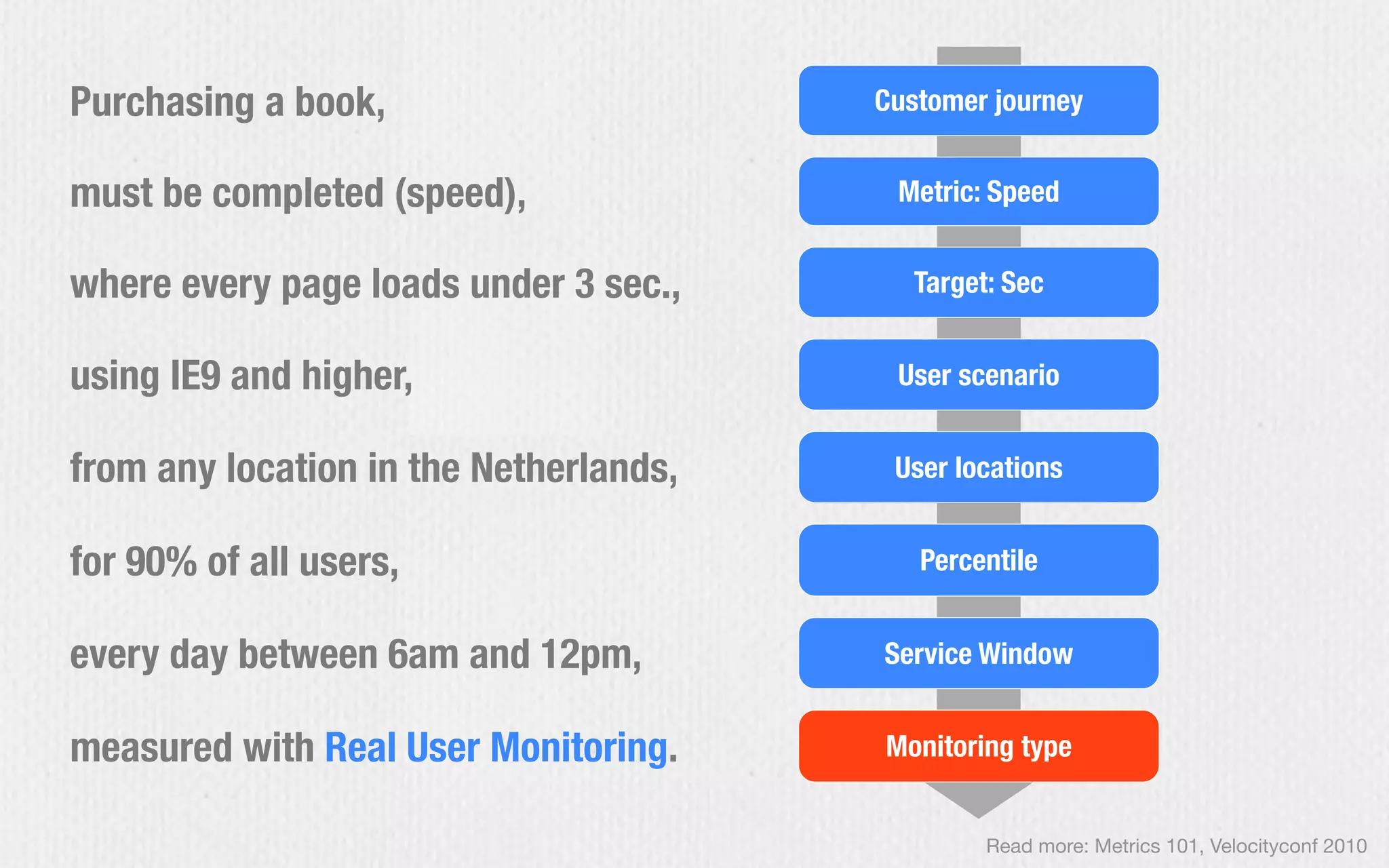 Purchasing a book,

must be completed (speed),

where every page loads under 3 sec.,

using IE9 and higher,

from any location in the Netherlands,

for 90% of all users,

every day between 6am and 12pm,

measured with Real User Monitoring.

Customer journey

Metric: Speed

Target: Sec

User scenario

User locations

Percentile

Service Window

Monitoring type

Read more: Metrics 101, Velocityconf 2010